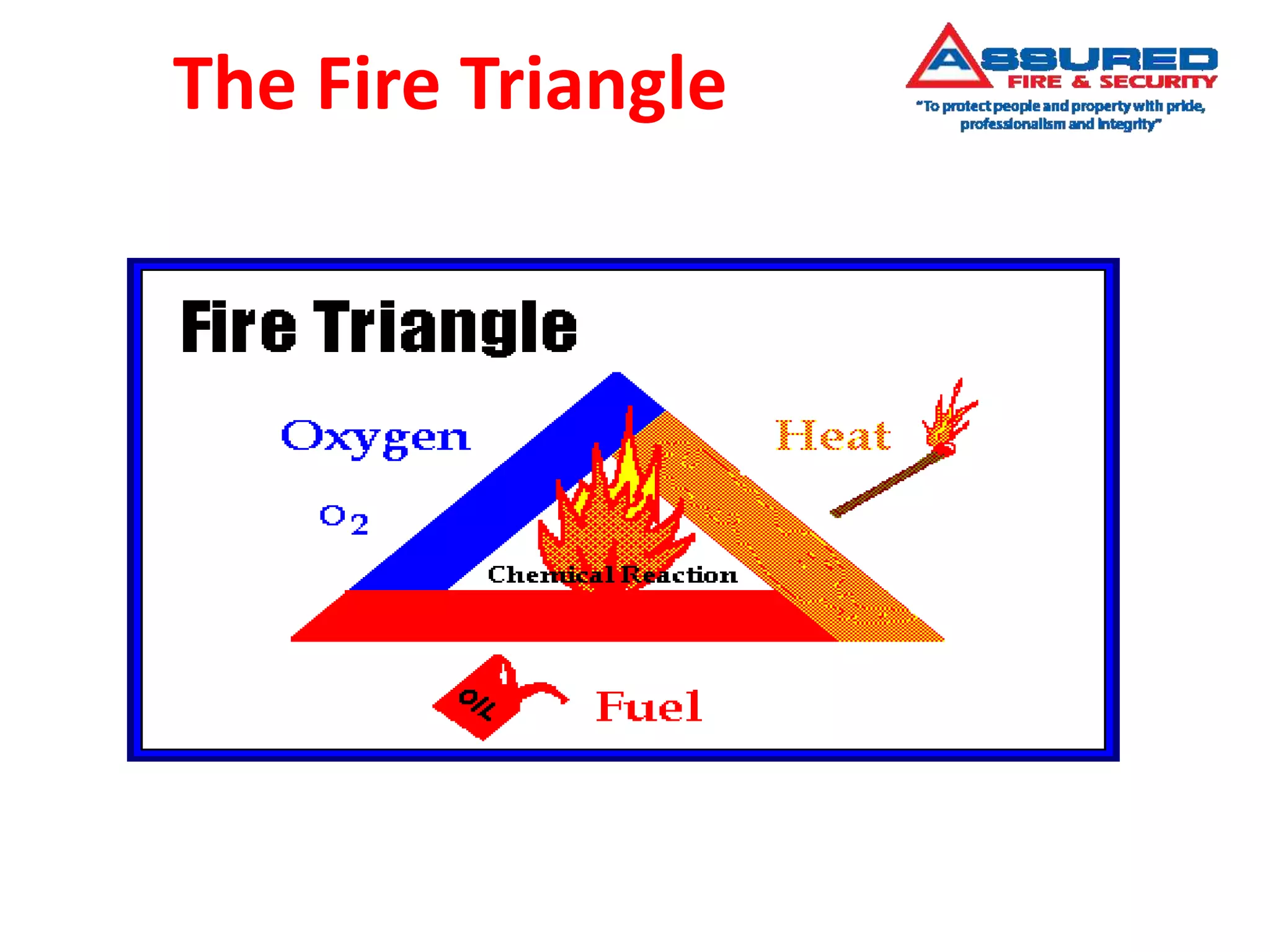 The Fire Triangle

ASSURED
FIRE & SECURITY
"To protect people and property with pride, professionalism and integrity"

Fire Triangle

Oxygen

$O_2$

Heat

Chemical Reaction

OIL

Fuel